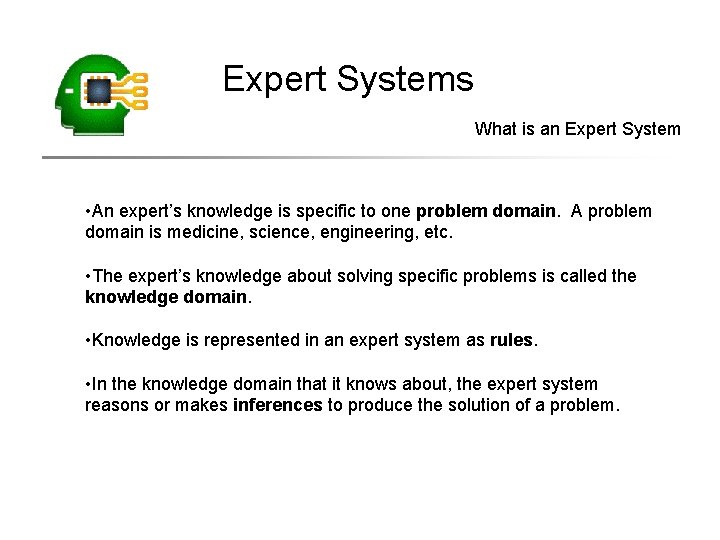 Expert Systems

What is an Expert System

•An expert's knowledge is specific to one problem domain. A problem domain is medicine, science, engineering, etc.

•The expert's knowledge about solving specific problems is called the knowledge domain.

•Knowledge is represented in an expert system as rules.

•In the knowledge domain that it knows about, the expert system reasons or makes inferences to produce the solution of a problem.